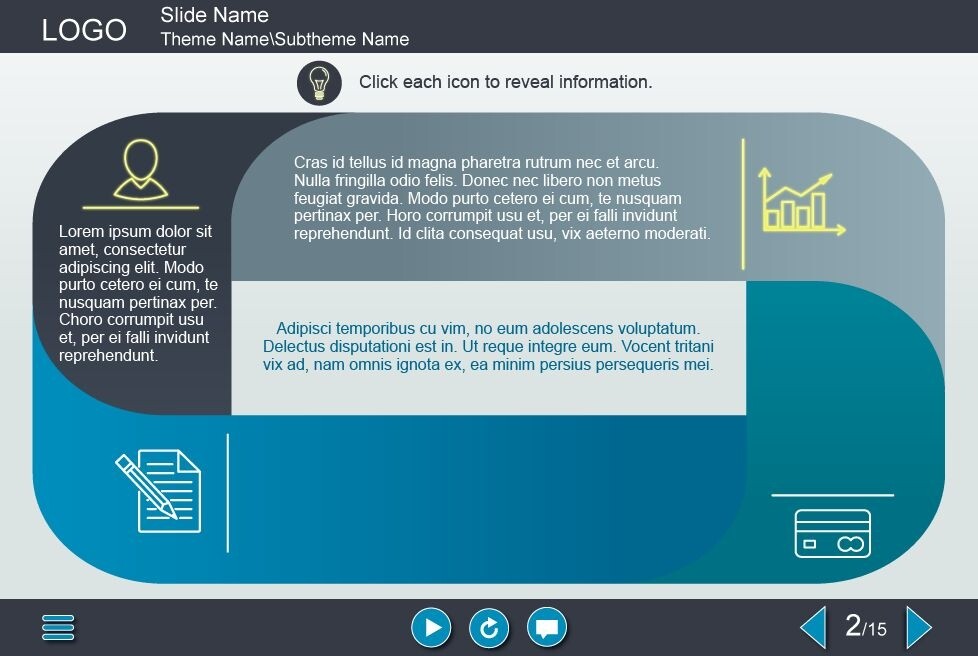 LOGO

Slide Name
Theme Name\Subtheme Name

Click each icon to reveal information.

Lorem ipsum dolor sit amet, consectetur adipiscing elit. Modo purto cetero ei cum, te nusquam pertinax per. Choro corrumpit usu et, per ei falli invidunt reprehendunt.

Cras id tellus id magna pharetra rutrum nec et arcu. Nulla fringilla odio felis. Donec nec libero non metus feugiat gravida. Modo purto cetero ei cum, te nusquam pertinax per. Horo corrumpit usu et, per ei falli invidunt reprehendunt. Id clita consequat usu, vix aeterno moderati.

Adipisci temporibus cu vim, no eum adolescens voluptatum. Delectus disputationi est in. Ut reque integre eum. Vocent tritani vix ad, nam omnis ignota ex, ea minim persius persequeris mei.

2/15